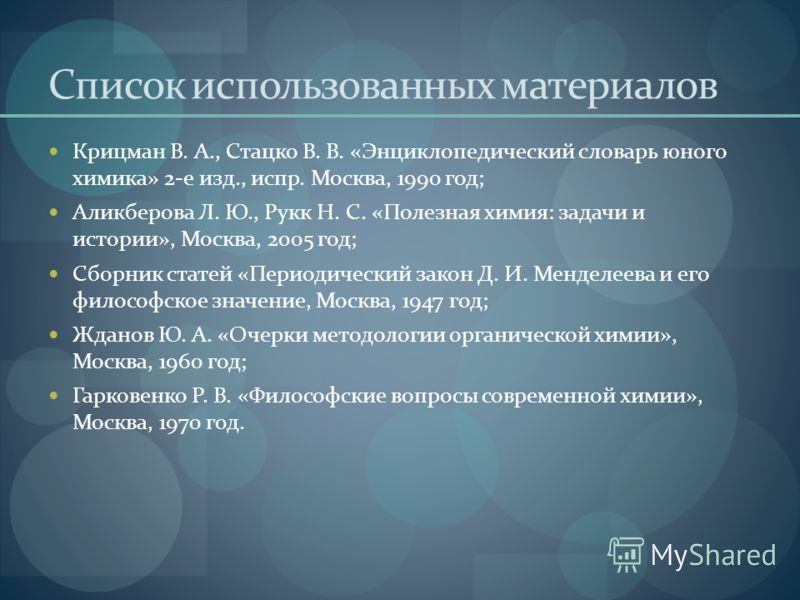 Список использованных материалов

Крицман В. А., Стацко В. В. «Энциклопедический словарь юного химика» 2-е изд., испр. Москва, 1990 год;

Аликберова Л. Ю., Рукк Н. С. «Полезная химия: задачи и истории», Москва, 2005 год;

Сборник статей «Периодический закон Д. И. Менделеева и его философское значение, Москва, 1947 год;

Жданов Ю. А. «Очерки методологии органической химии», Москва, 1960 год;

Гарковенко Р. В. «Философские вопросы современной химии», Москва, 1970 год.

MyShared